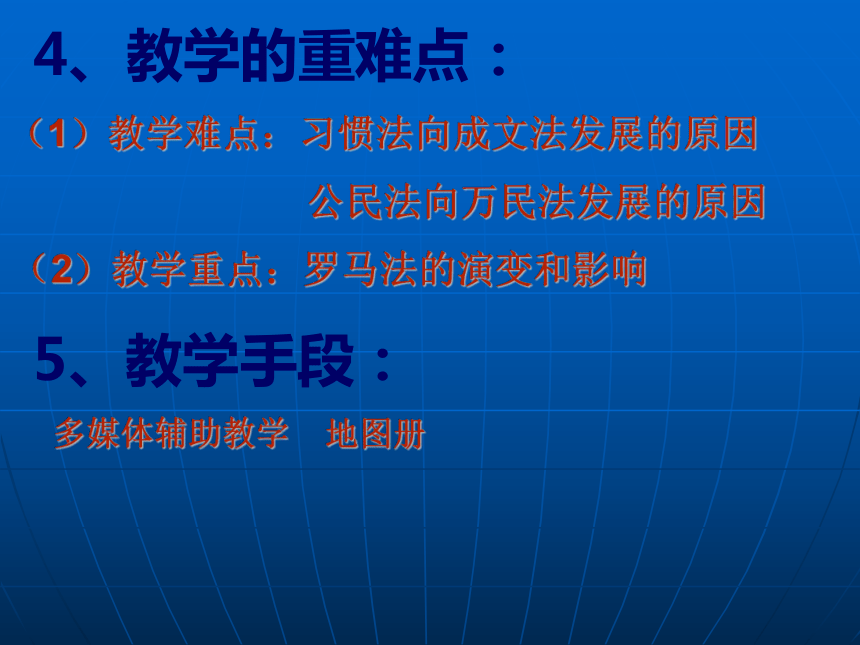 4、教学的重难点：

（1）教学难点：习惯法向成文法发展的原因

公民法向万民法发展的原因

（2）教学重点：罗马法的演变和影响

5、教学手段：

多媒体辅助教学　地图册